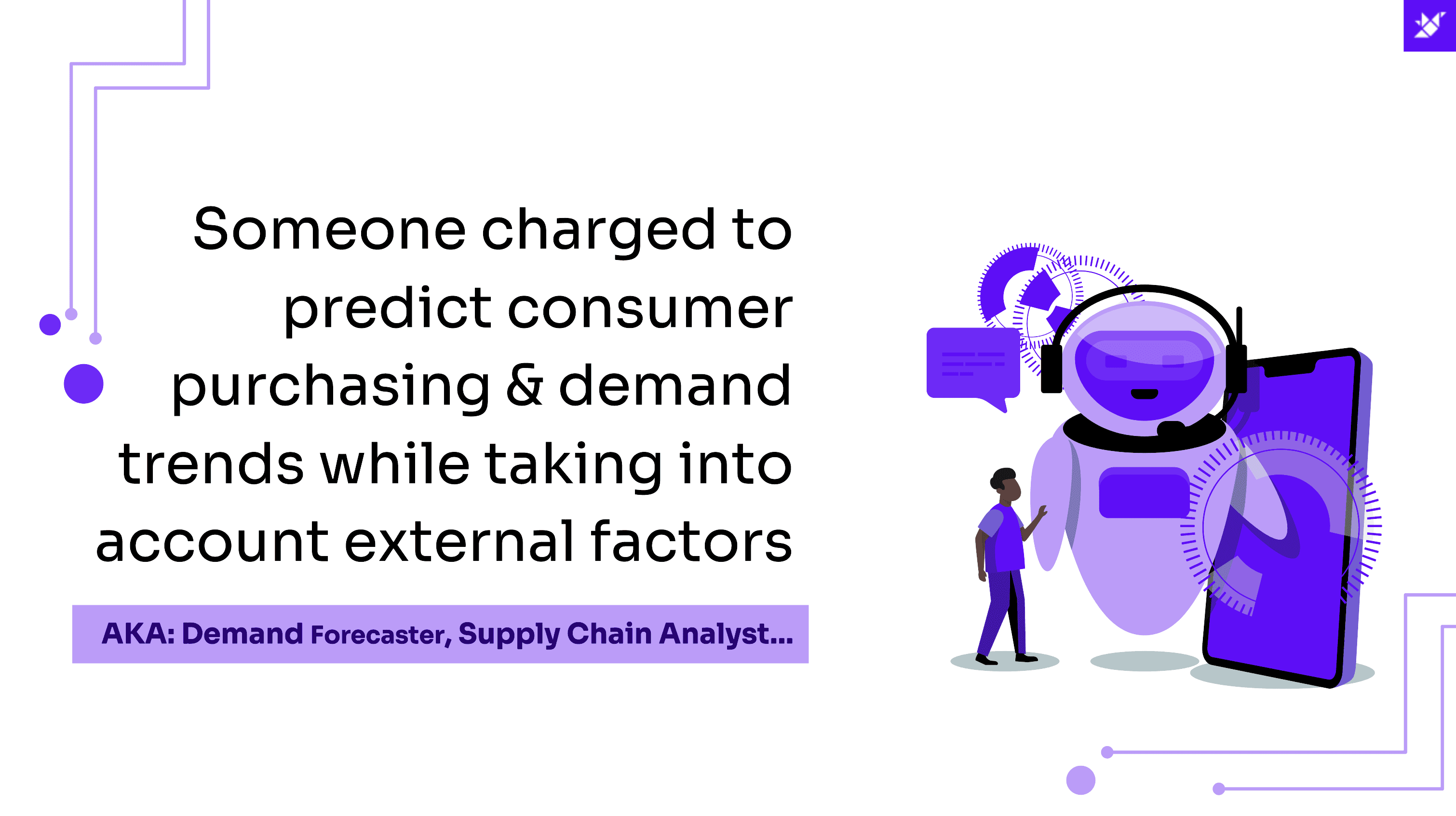 Someone charged to predict consumer purchasing & demand trends while taking into account external factors

AKA: Demand Forecaster, Supply Chain Analyst...